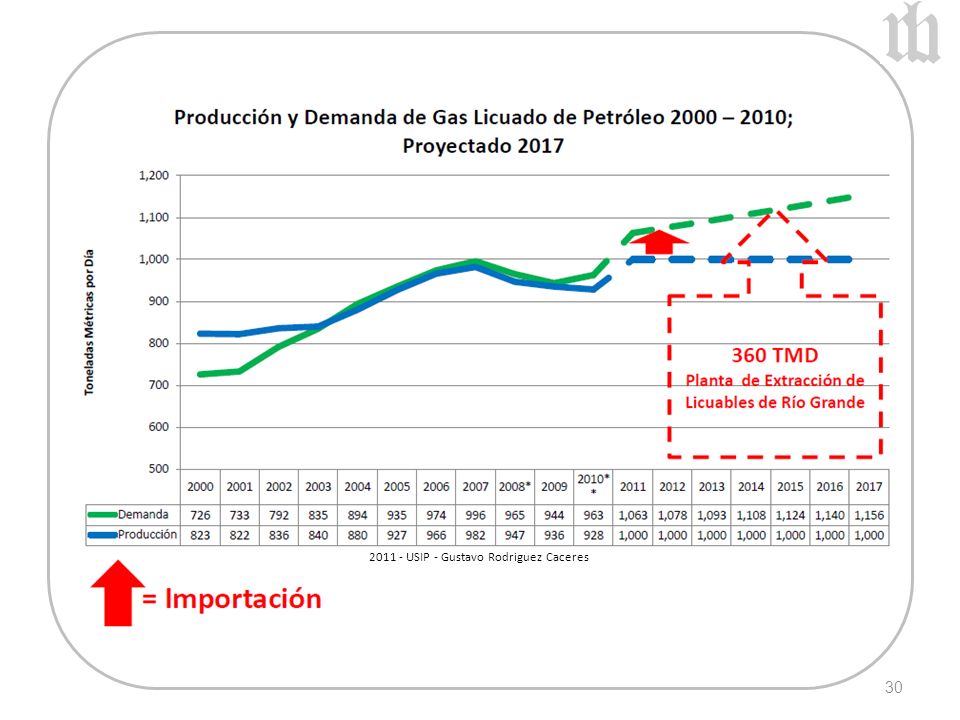 Producción y Demanda de Gas Licuado de Petróleo 2000 – 2010; Proyectado 2017

Toneladas Métricas por Día

1,200
1,100
1,000
900
800
700
600
500

360 TMD
Planta de Extracción de Licuables de Río Grande

| | 2000 | 2001 | 2002 | 2003 | 2004 | 2005 | 2006 | 2007 | 2008* | 2009 | 2010** | 2011 | 2012 | 2013 | 2014 | 2015 | 2016 | 2017 |
|---|---|---|---|---|---|---|---|---|---|---|---|---|---|---|---|---|---|---|
| Demanda | 726 | 733 | 792 | 835 | 894 | 935 | 974 | 996 | 965 | 944 | 963 | 1,063 | 1,078 | 1,093 | 1,108 | 1,124 | 1,140 | 1,156 |
| Producción | 823 | 822 | 836 | 840 | 880 | 927 | 966 | 982 | 947 | 936 | 928 | 1,000 | 1,000 | 1,000 | 1,000 | 1,000 | 1,000 | 1,000 |

2011 - USIP - Gustavo Rodriguez Caceres

= Importación

30